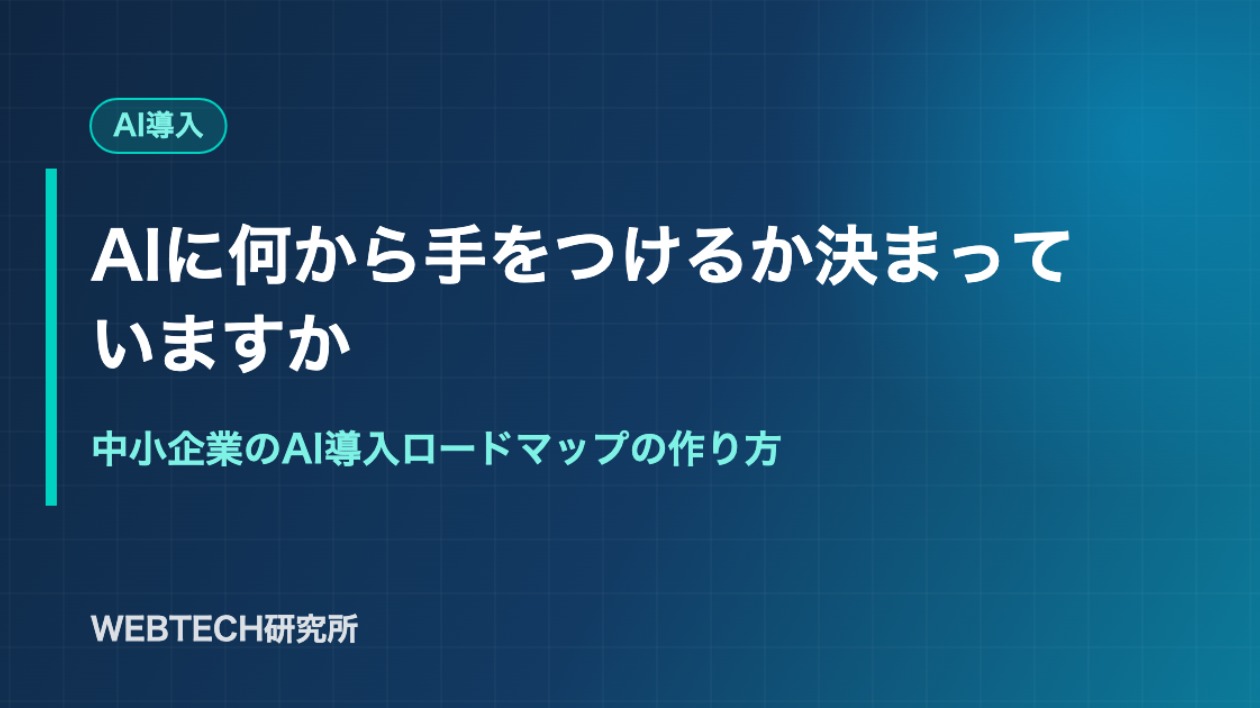 AI導入

AIに何から手をつけるか決まっていますか

中小企業のAI導入ロードマップの作り方

WEBTECH研究所